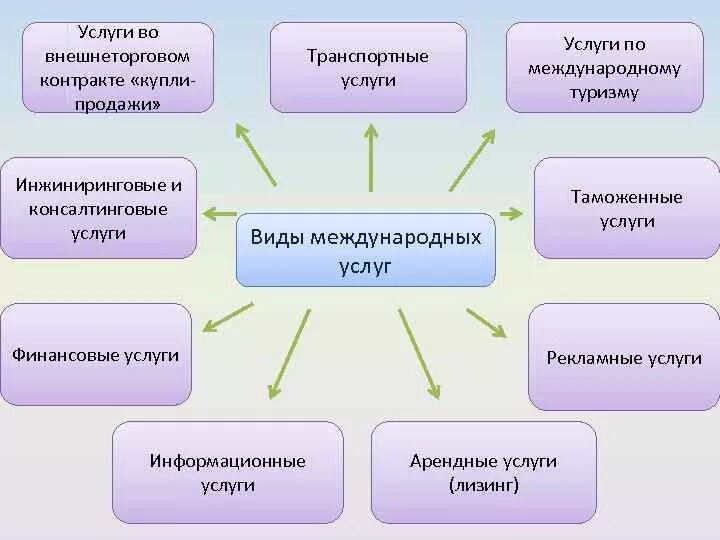 Услуги во внешнеторговом контракте «купли-продажи»

Транспортные услуги

Услуги по международному туризму

Инжиниринговые и консалтинговые услуги

Виды международных услуг

Таможенные услуги

Финансовые услуги

Рекламные услуги

Информационные услуги

Арендные услуги (лизинг)